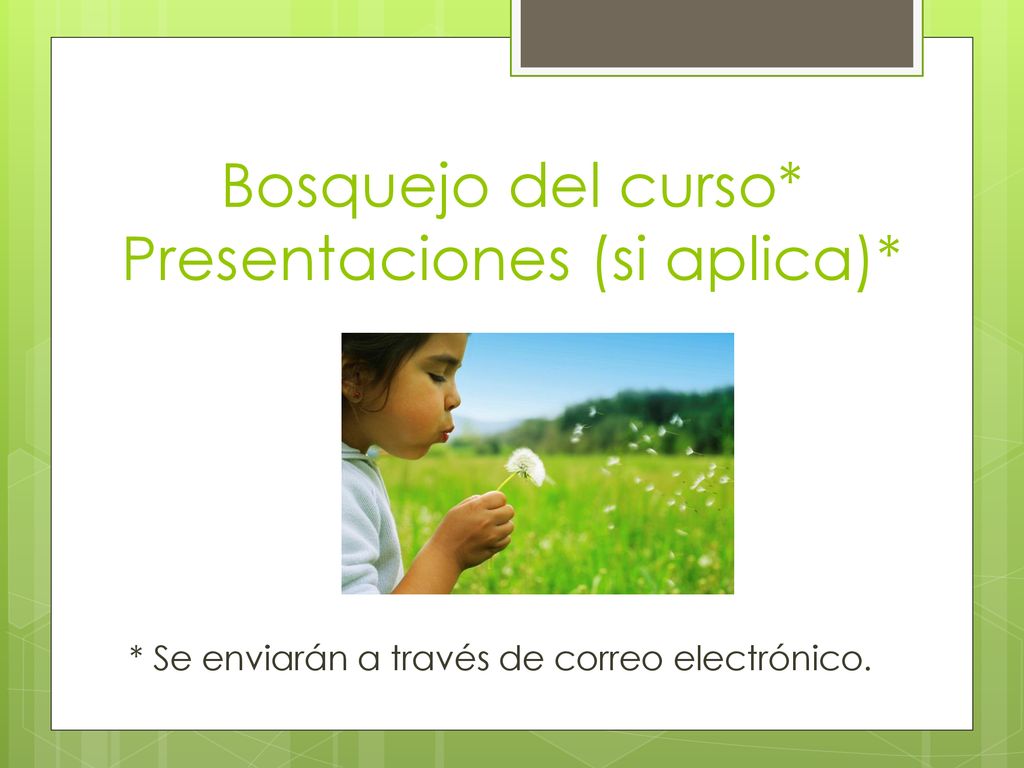 Bosquejo del curso*
Presentaciones (si aplica)*

* Se enviarán a través de correo electrónico.